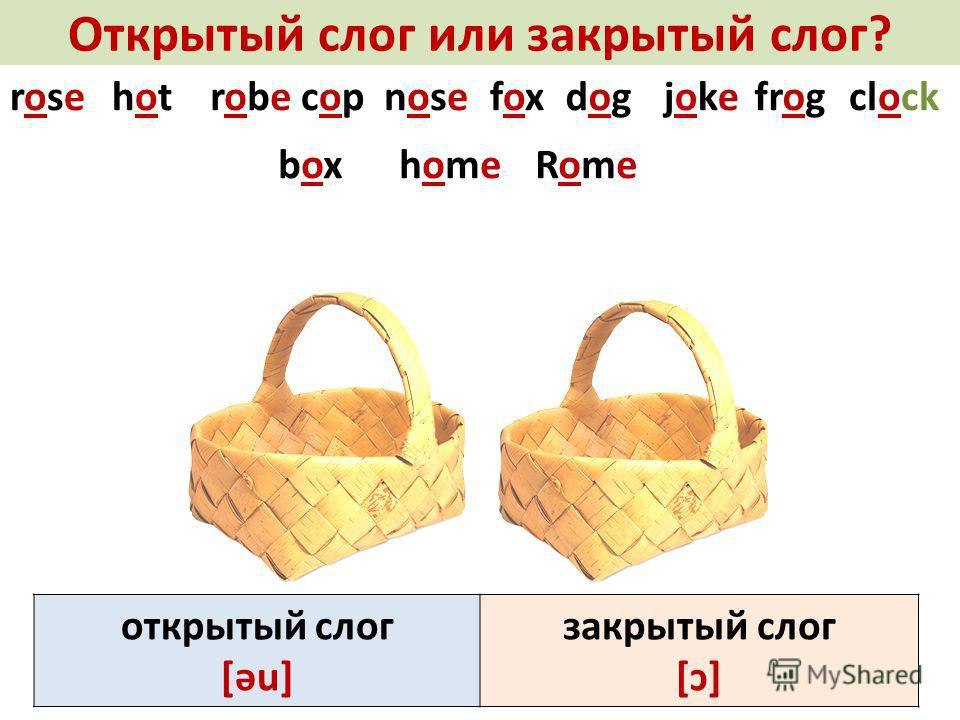 Открытый слог или закрытый слог?

rose hot robe cop nose fox dog joke frog clock

box home Rome

| открытый слог [əu] | закрытый слог [ɔ] |
|---|---|

MyShared